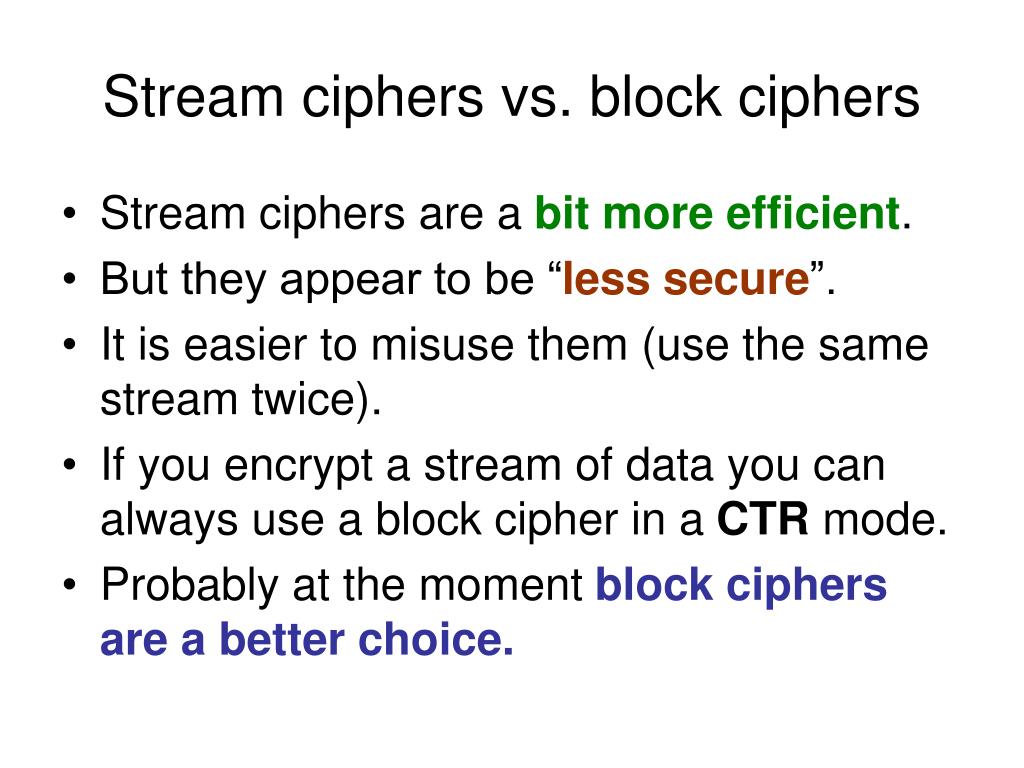 Stream ciphers vs. block ciphers

• Stream ciphers are a bit more efficient.
• But they appear to be “less secure”.
• It is easier to misuse them (use the same stream twice).
• If you encrypt a stream of data you can always use a block cipher in a CTR mode.
• Probably at the moment block ciphers are a better choice.